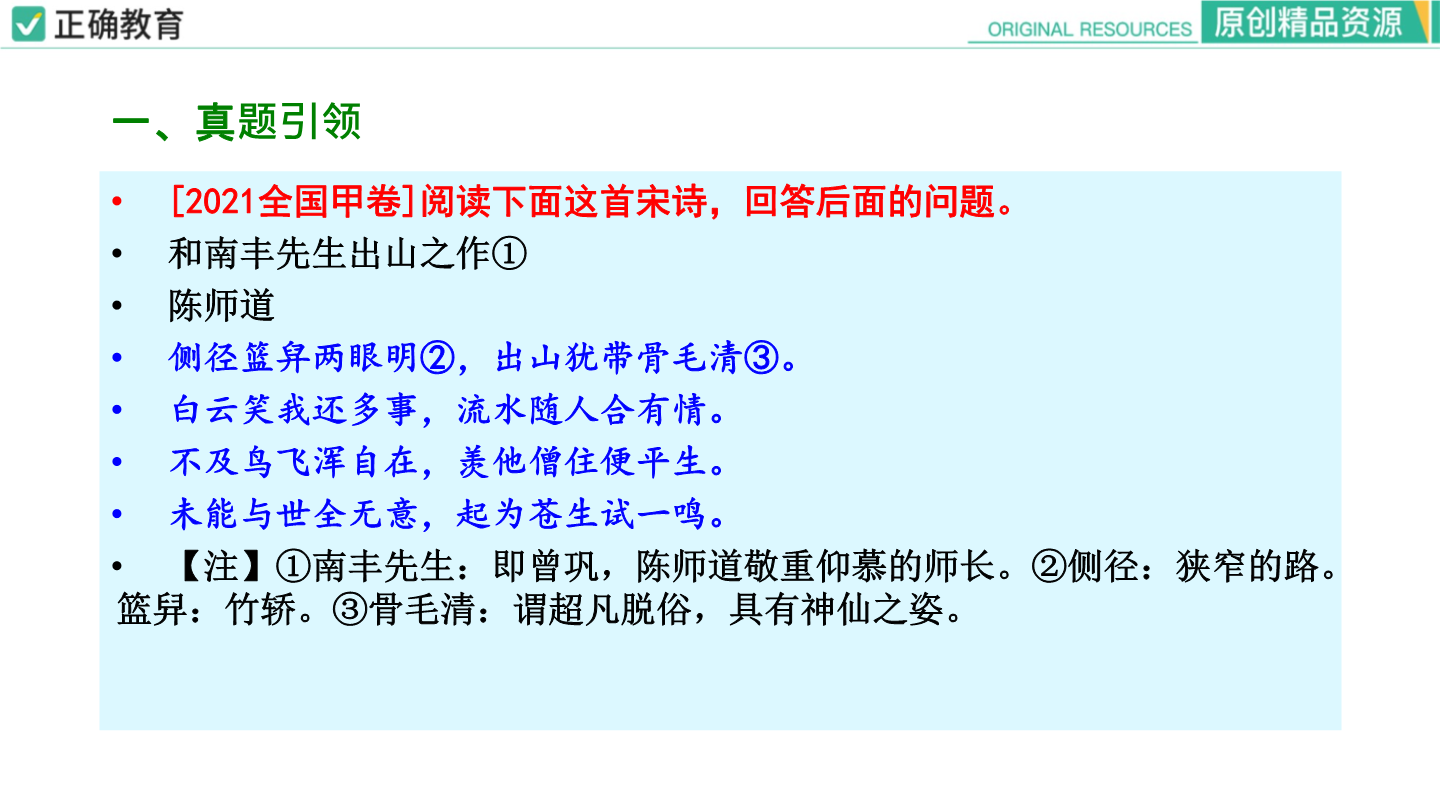 正确教育

ORIGINAL RESOURCES 原创精品资源

一、真题引领

• [2021全国甲卷]阅读下面这首宋诗，回答后面的问题。
• 和南丰先生出山之作①
• 陈师道
• 侧径篮舁两眼明②，出山犹带骨毛清③。
• 白云笑我还多事，流水随人合有情。
• 不及鸟飞浑自在，羡他僧住便平生。
• 未能与世全无意，起为苍生试一鸣。
• 【注】①南丰先生：即曾巩，陈师道敬重仰慕的师长。②侧径：狭窄的路。篮舁：竹轿。③骨毛清：谓超凡脱俗，具有神仙之姿。